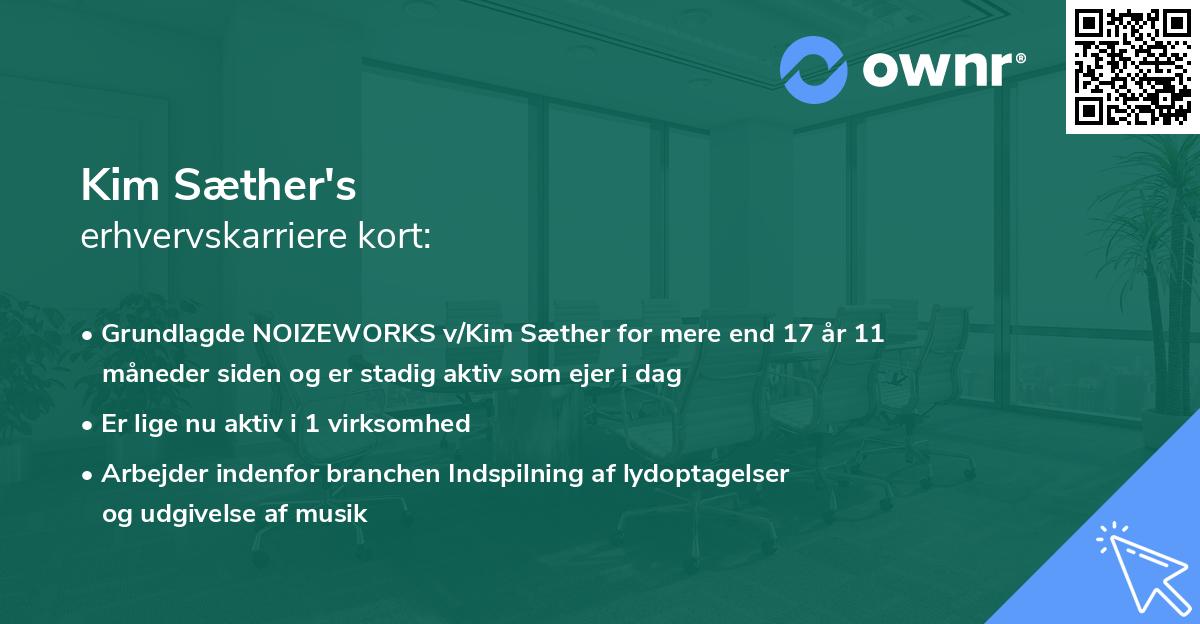 ownr®

Kim Sæther's
erhvervskarriere kort:

• Grundlagde NOIZEWORKS v/Kim Sæther for mere end 17 år 11 måneder siden og er stadig aktiv som ejer i dag
• Er lige nu aktiv i 1 virksomhed
• Arbejder indenfor branchen Indspilning af lydoptagelser og udgivelse af musik